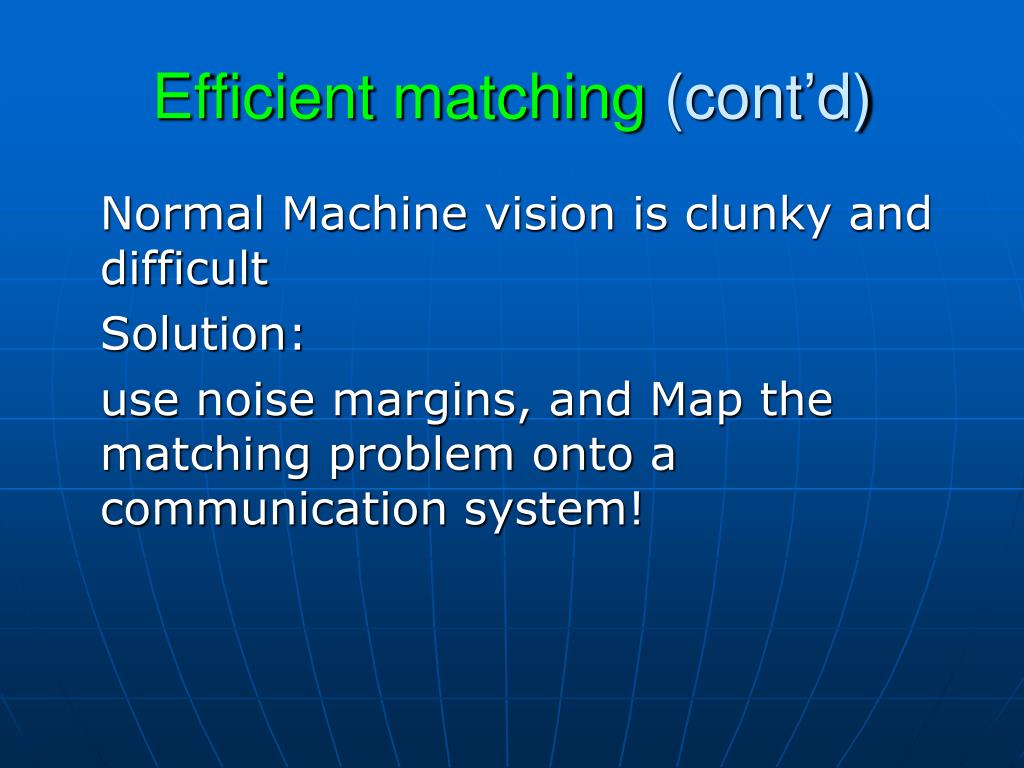 Efficient matching (cont’d)

Normal Machine vision is clunky and difficult

Solution:

use noise margins, and Map the matching problem onto a communication system!